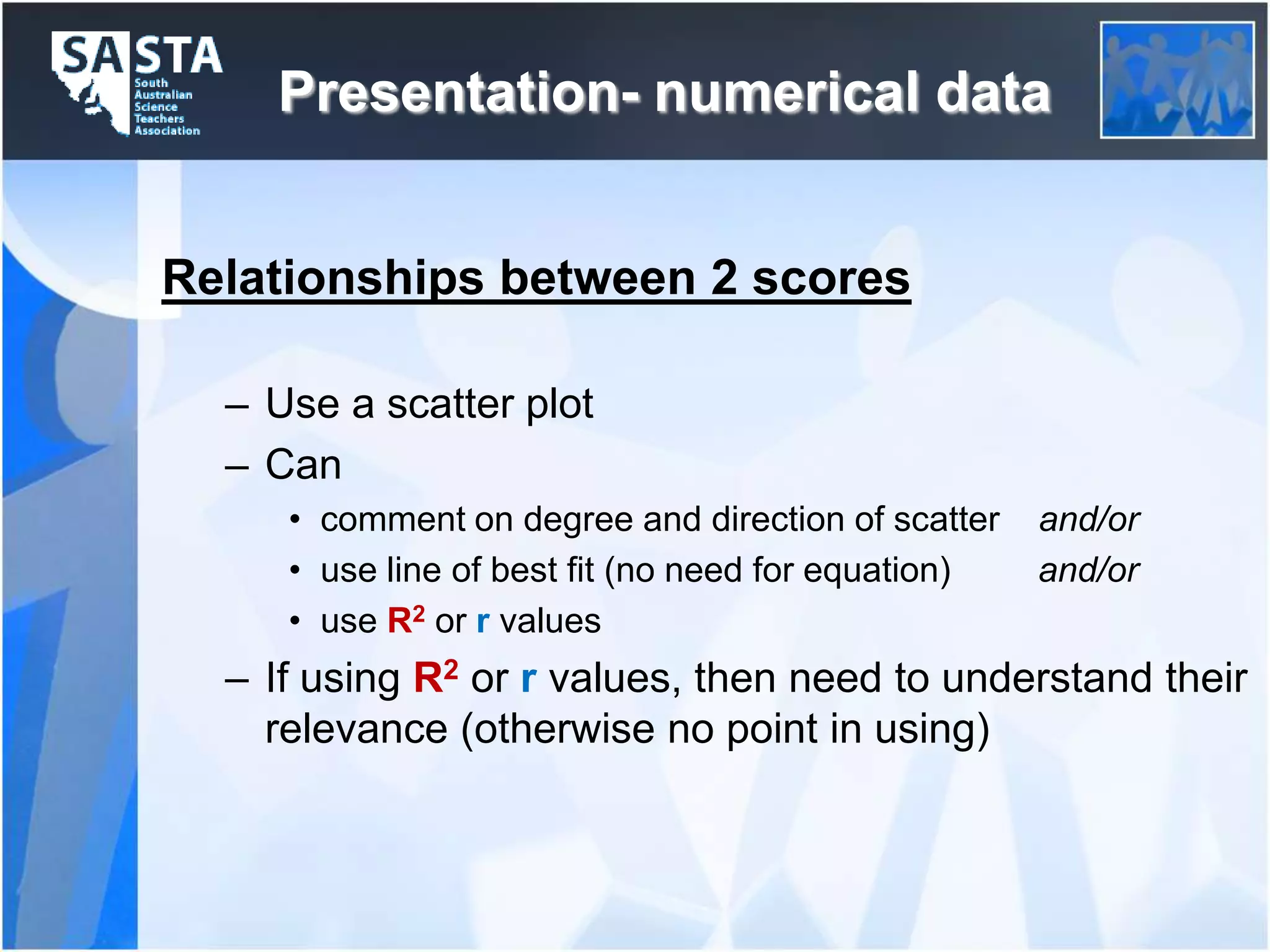 SASTA
South Australian Science Teachers Association

Presentation- numerical data

Relationships between 2 scores

– Use a scatter plot
– Can
• comment on degree and direction of scatter and/or
• use line of best fit (no need for equation) and/or
• use $R^2$ or r values
– If using $R^2$ or r values, then need to understand their relevance (otherwise no point in using)